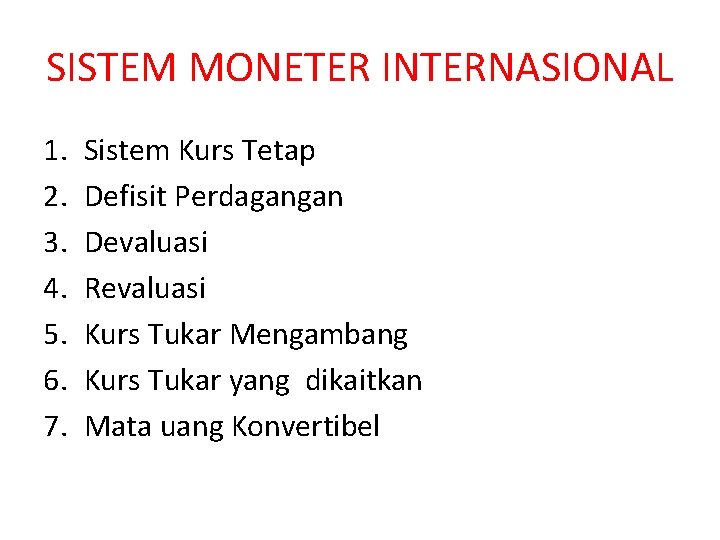 SISTEM MONETER INTERNASIONAL

1. Sistem Kurs Tetap
2. Defisit Perdagangan
3. Devaluasi
4. Revaluasi
5. Kurs Tukar Mengambang
6. Kurs Tukar yang dikaitkan
7. Mata uang Konvertibel